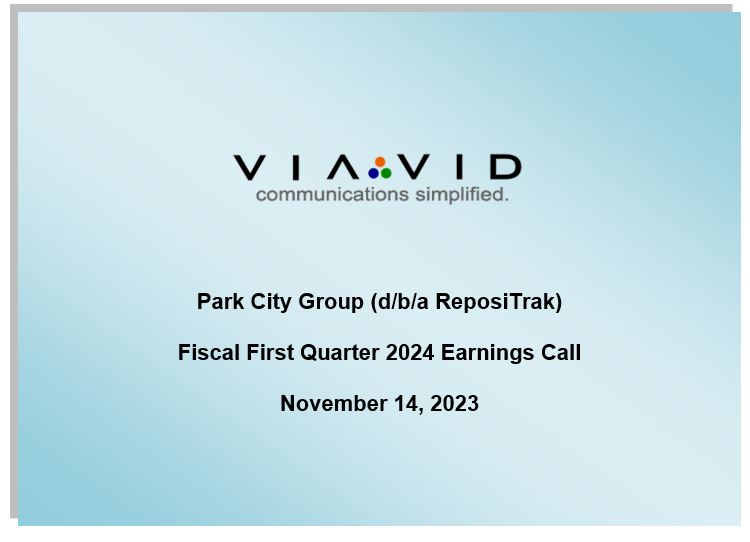 VIAVID
communications simplified.

Park City Group (d/b/a ReposiTrak)

Fiscal First Quarter 2024 Earnings Call

November 14, 2023